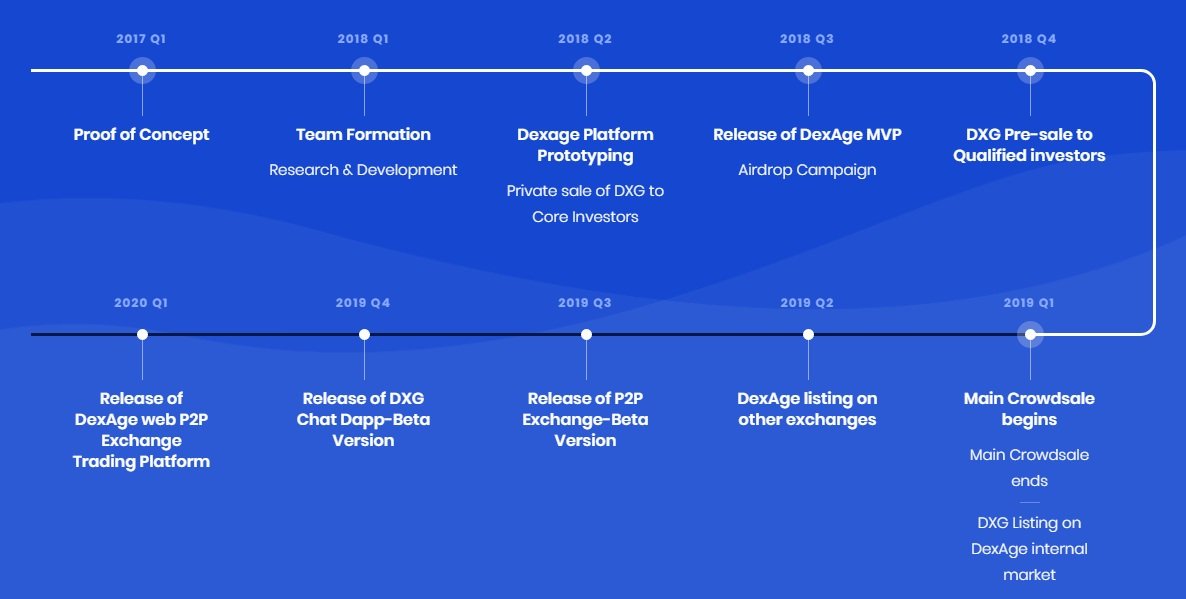 2017 Q1

Proof of Concept

2018 Q1

Team Formation

Research & Development

2018 Q2

Dexage Platform Prototyping

Private sale of DXG to Core Investors

2018 Q3

Release of DexAge MVP

Airdrop Campaign

2018 Q4

DXG Pre-sale to Qualified investors

2020 Q1

Release of DexAge web P2P Exchange Trading Platform

2019 Q4

Release of DXG Chat Dapp-Beta Version

2019 Q3

Release of P2P Exchange-Beta Version

2019 Q2

DexAge listing on other exchanges

2019 Q1

Main Crowdsale begins

Main Crowdsale ends

DXG Listing on DexAge internal market